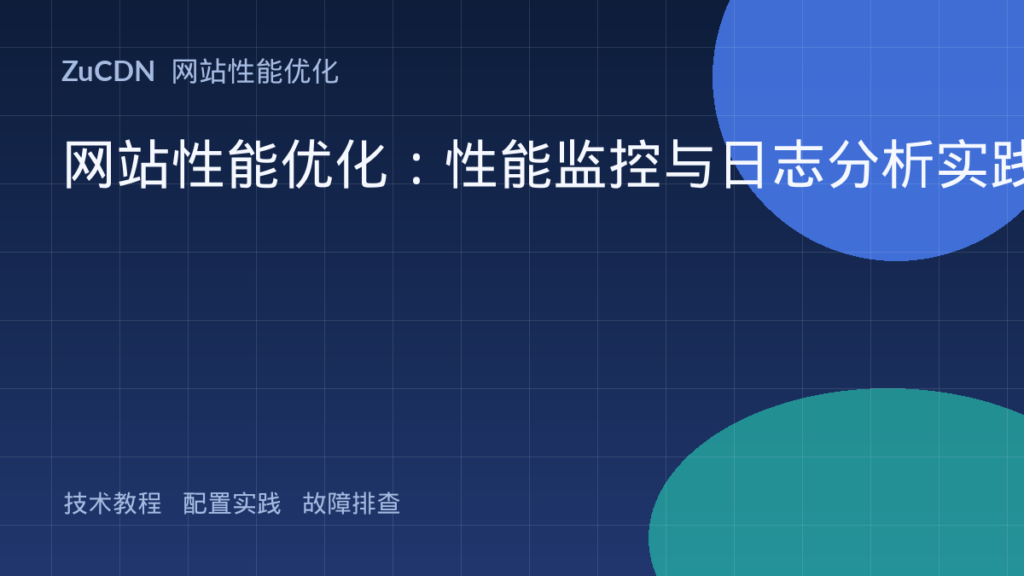 ZuCDN 网站性能优化

网站性能优化：性能监控与日志分析实践

技术教程 配置实践 故障排查